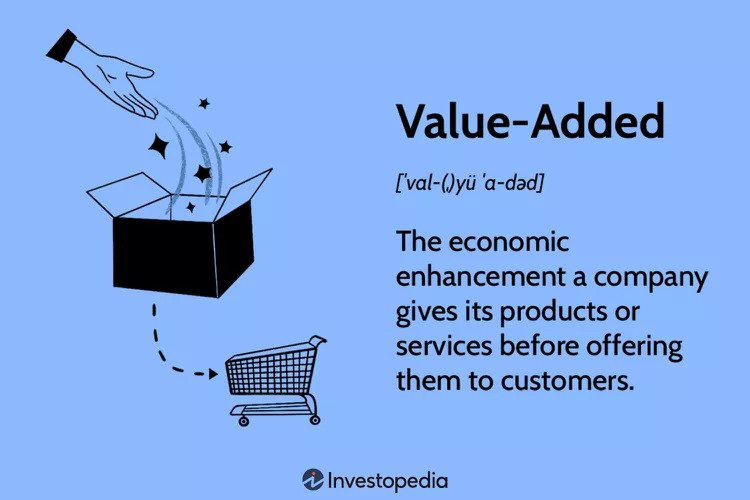 Value-Added

[ˈval-(ˌ)yü ˈa-dəd]

The economic enhancement a company gives its products or services before offering them to customers.

Investopedia